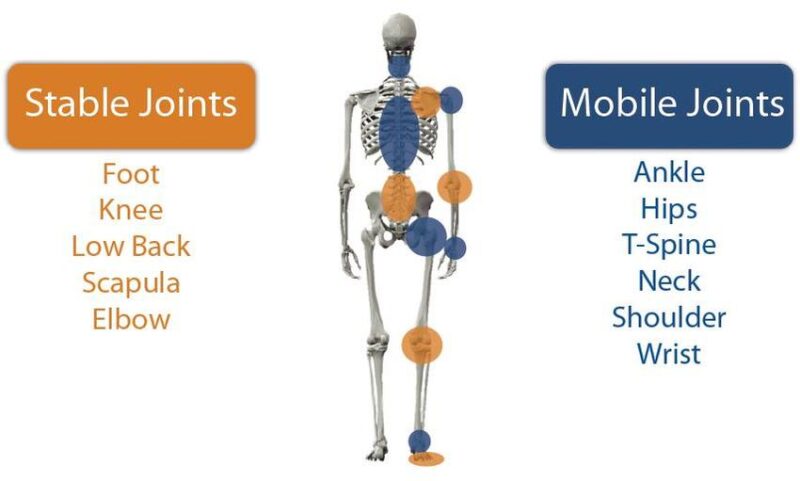 Stable Joints

Foot
Knee
Low Back
Scapula
Elbow

Mobile Joints

Ankle
Hips
T-Spine
Neck
Shoulder
Wrist